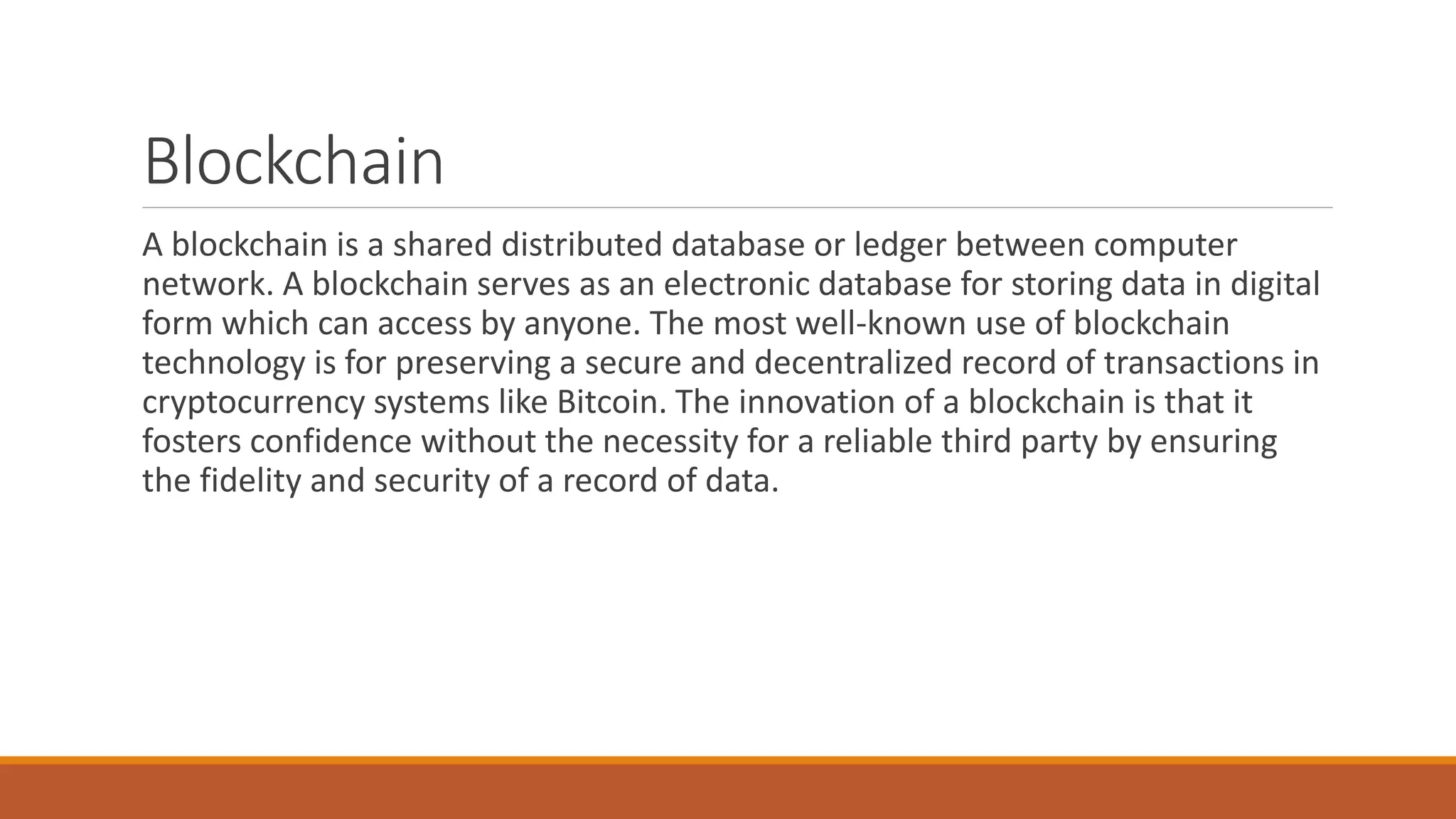 Blockchain

A blockchain is a shared distributed database or ledger between computer network. A blockchain serves as an electronic database for storing data in digital form which can access by anyone. The most well-known use of blockchain technology is for preserving a secure and decentralized record of transactions in cryptocurrency systems like Bitcoin. The innovation of a blockchain is that it fosters confidence without the necessity for a reliable third party by ensuring the fidelity and security of a record of data.